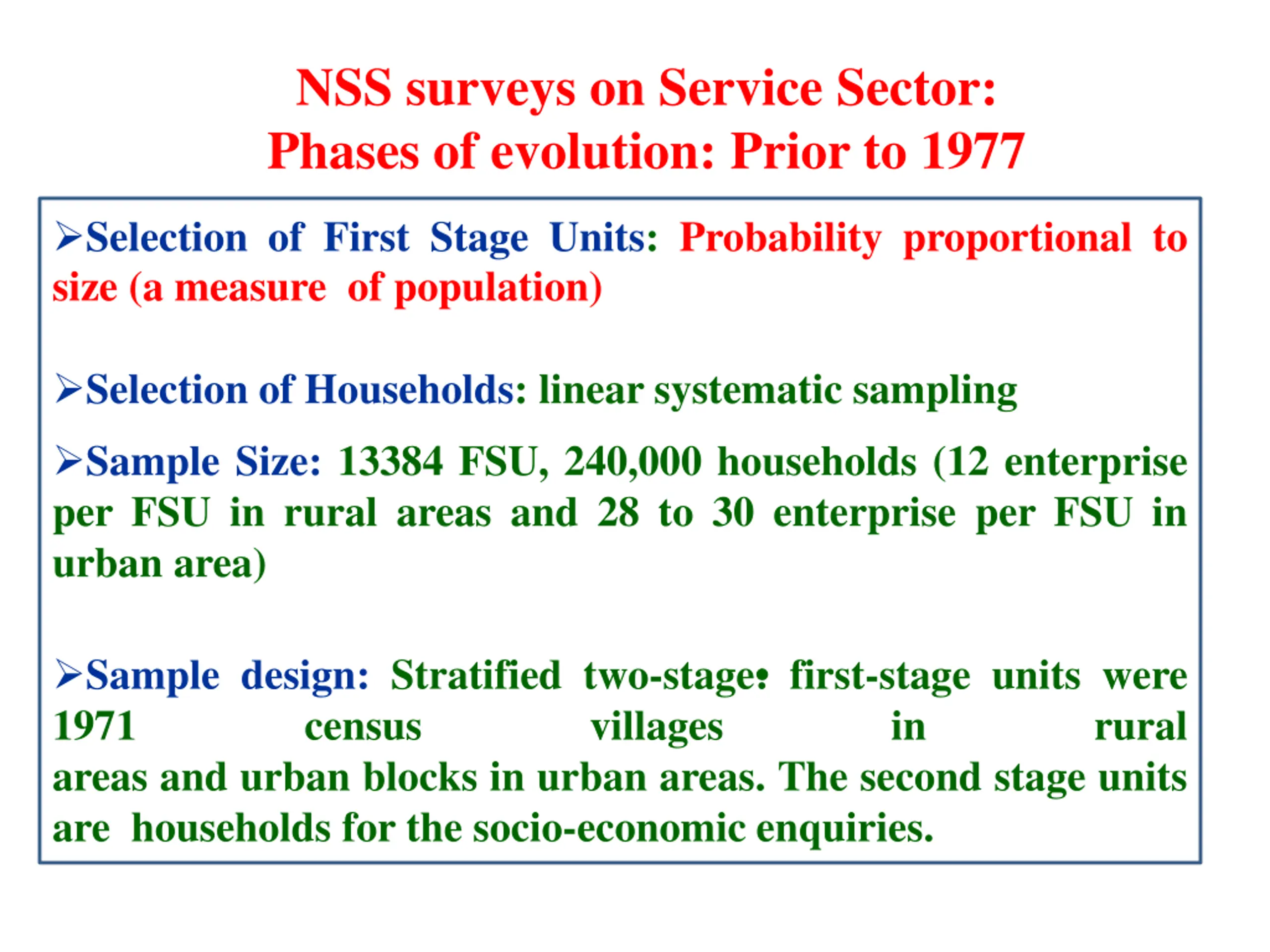 NSS surveys on Service Sector:
Phases of evolution: Prior to 1977

➢Selection of First Stage Units: Probability proportional to size (a measure of population)

➢Selection of Households: linear systematic sampling

➢Sample Size: 13384 FSU, 240,000 households (12 enterprise per FSU in rural areas and 28 to 30 enterprise per FSU in urban area)

➢Sample design: Stratified two-stage: first-stage units were 1971 census villages in rural areas and urban blocks in urban areas. The second stage units are households for the socio-economic enquiries.